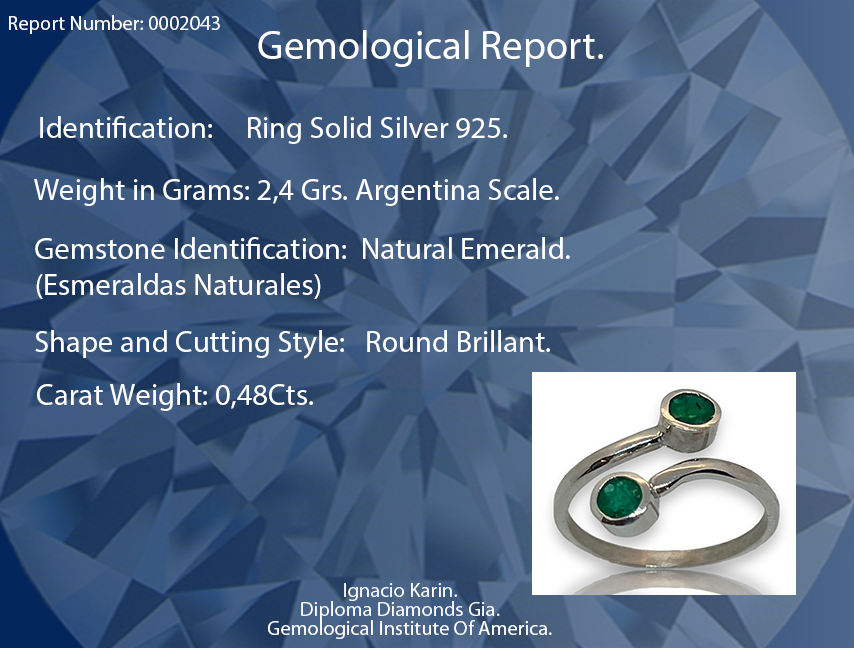 Report Number: 0002043

Gemological Report.

Identification: Ring Solid Silver 925.

Weight in Grams: 2,4 Grs. Argentina Scale.

Gemstone Identification: Natural Emerald. (Esmeraldas Naturales)

Shape and Cutting Style: Round Brillant.

Carat Weight: 0,48Cts.

Ignacio Karin.
Diploma Diamonds Gia.
Gemological Institute Of America.